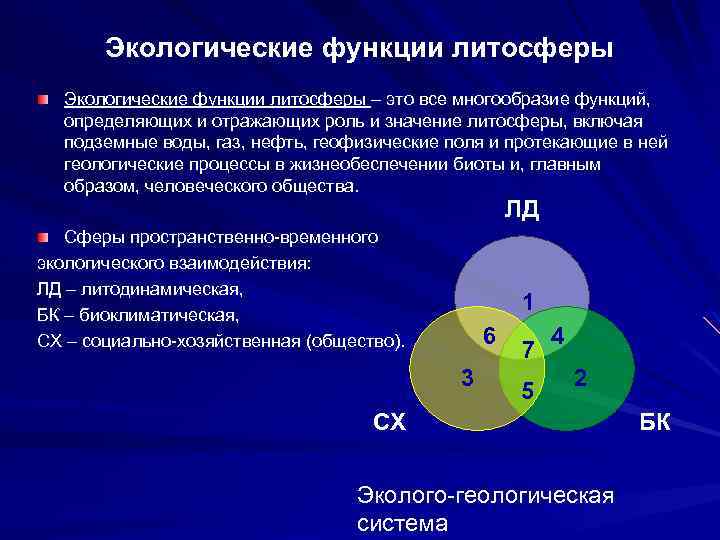 Экологические функции литосферы

Экологические функции литосферы – это все многообразие функций, определяющих и отражающих роль и значение литосферы, включая подземные воды, газ, нефть, геофизические поля и протекающие в ней геологические процессы в жизнеобеспечении биоты и, главным образом, человеческого общества.

Сферы пространственно-временного экологического взаимодействия:
ЛД – литодинамическая,
БК – биоклиматическая,
СХ – социально-хозяйственная (общество).

ЛД
1
6
4
7
3
2
5
СХ
БК

Эколого-геологическая система